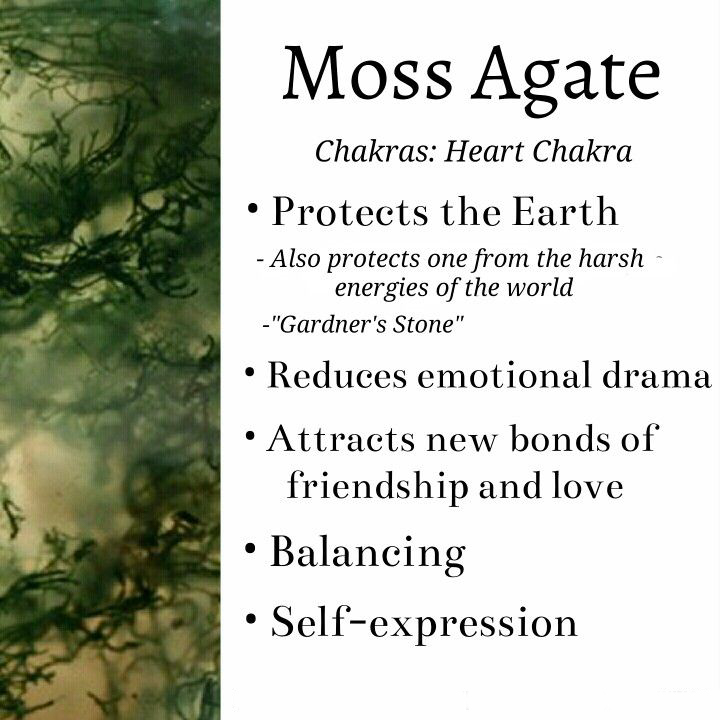 Moss Agate

Chakras: Heart Chakra

• Protects the Earth

- Also protects one from the harsh energies of the world

-"Gardner's Stone"

• Reduces emotional drama

• Attracts new bonds of friendship and love

• Balancing

• Self-expression